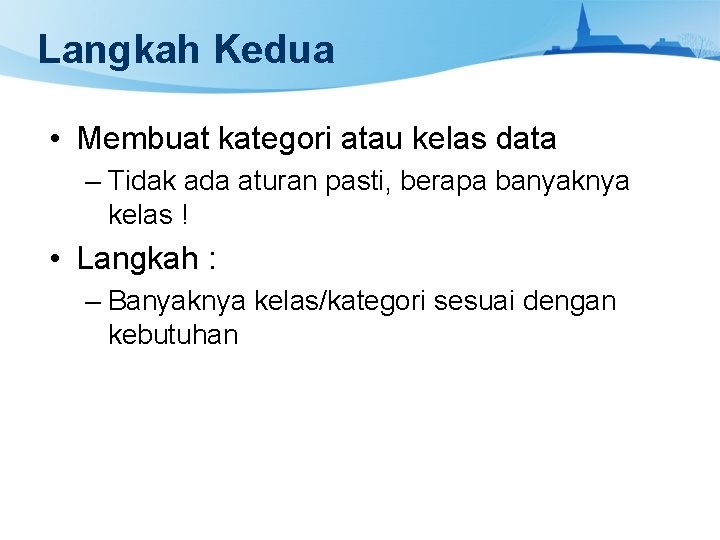 Langkah Kedua

• Membuat kategori atau kelas data
– Tidak ada aturan pasti, berapa banyaknya kelas !

• Langkah :
– Banyaknya kelas/kategori sesuai dengan kebutuhan